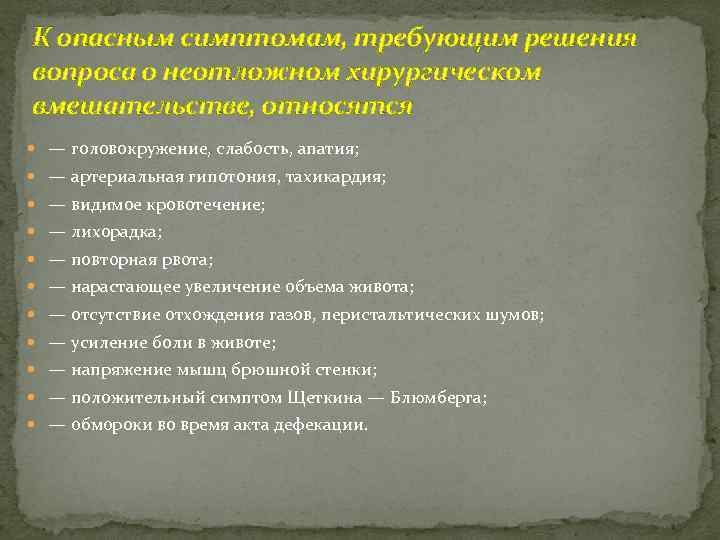 К опасным симптомам, требующим решения вопроса о неотложном хирургическом вмешательстве, относятся

— головокружение, слабость, апатия;
— артериальная гипотония, тахикардия;
— видимое кровотечение;
— лихорадка;
— повторная рвота;
— нарастающее увеличение объема живота;
— отсутствие отхождения газов, перистальтических шумов;
— усиление боли в животе;
— напряжение мышц брюшной стенки;
— положительный симптом Щеткина — Блюмберга;
— обмороки во время акта дефекации.